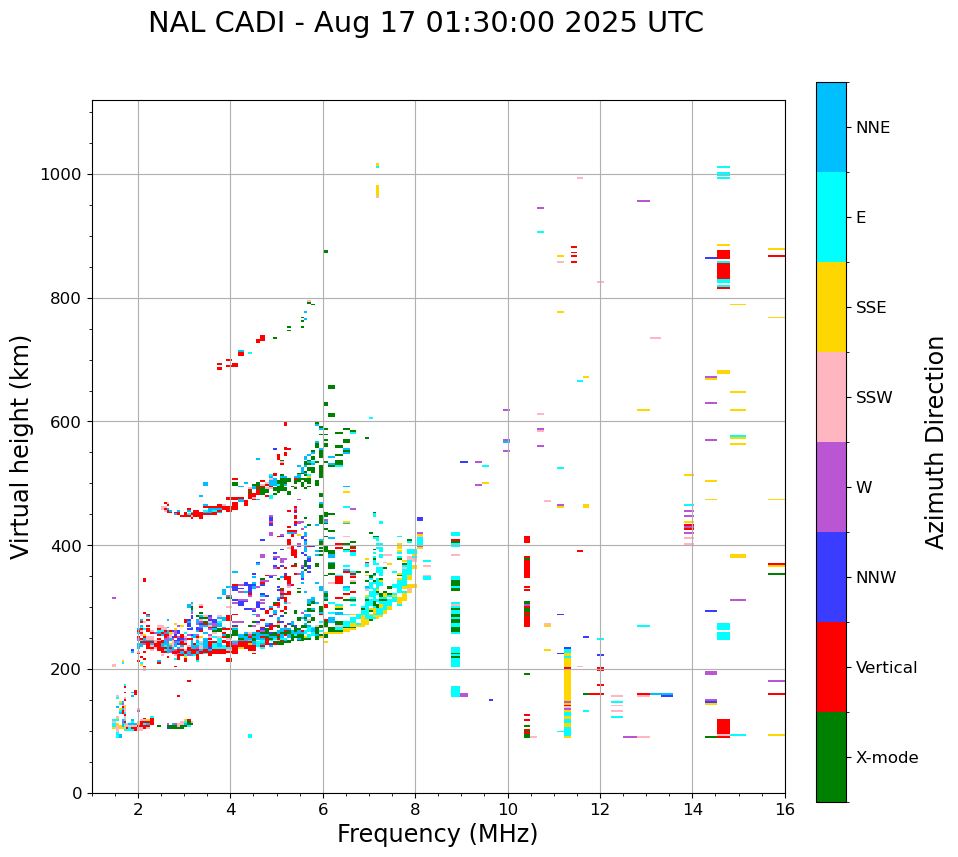 NAL CADI - Aug 17 01:30:00 2025 UTC

Virtual height (km)

1000
800
600
400
200
0

2
4
6
8
10
12
14
16

Frequency (MHz)

NNE
E
SSE
SSW
W
NNW
Vertical
X-mode

Azimuth Direction